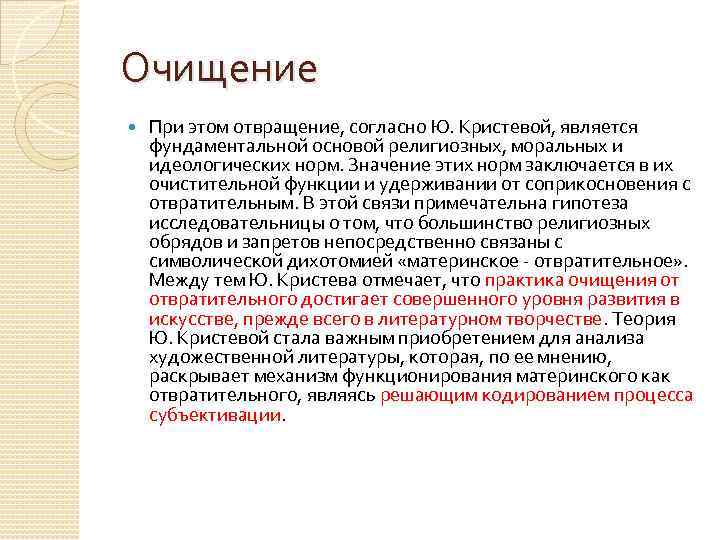 Очищение

При этом отвращение, согласно Ю. Кристевой, является фундаментальной основой религиозных, моральных и идеологических норм. Значение этих норм заключается в их очистительной функции и удерживании от соприкосновения с отвратительным. В этой связи примечательна гипотеза исследовательницы о том, что большинство религиозных обрядов и запретов непосредственно связаны с символической дихотомией «материнское - отвратительное». Между тем Ю. Кристева отмечает, что практика очищения от отвратительного достигает совершенного уровня развития в искусстве, прежде всего в литературном творчестве. Теория Ю. Кристевой стала важным приобретением для анализа художественной литературы, которая, по ее мнению, раскрывает механизм функционирования материнского как отвратительного, являясь решающим кодированием процесса субъективации.